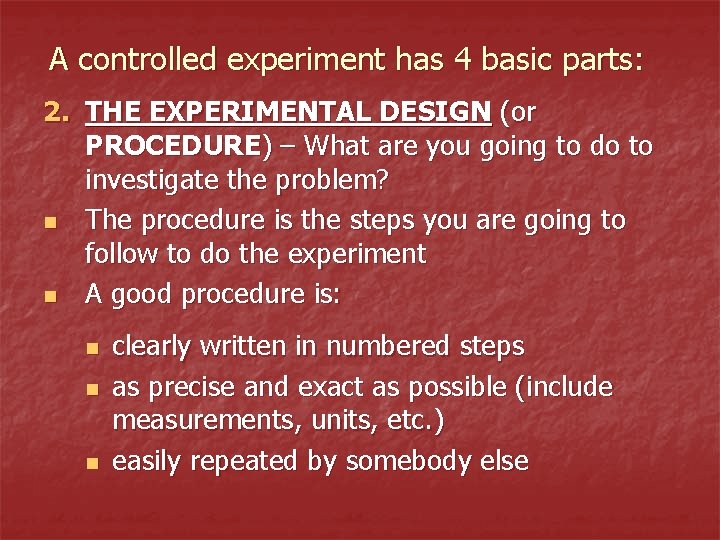 A controlled experiment has 4 basic parts:

2. THE EXPERIMENTAL DESIGN (or PROCEDURE) – What are you going to do to investigate the problem?

- The procedure is the steps you are going to follow to do the experiment
- A good procedure is:
  - clearly written in numbered steps
  - as precise and exact as possible (include measurements, units, etc.)
  - easily repeated by somebody else